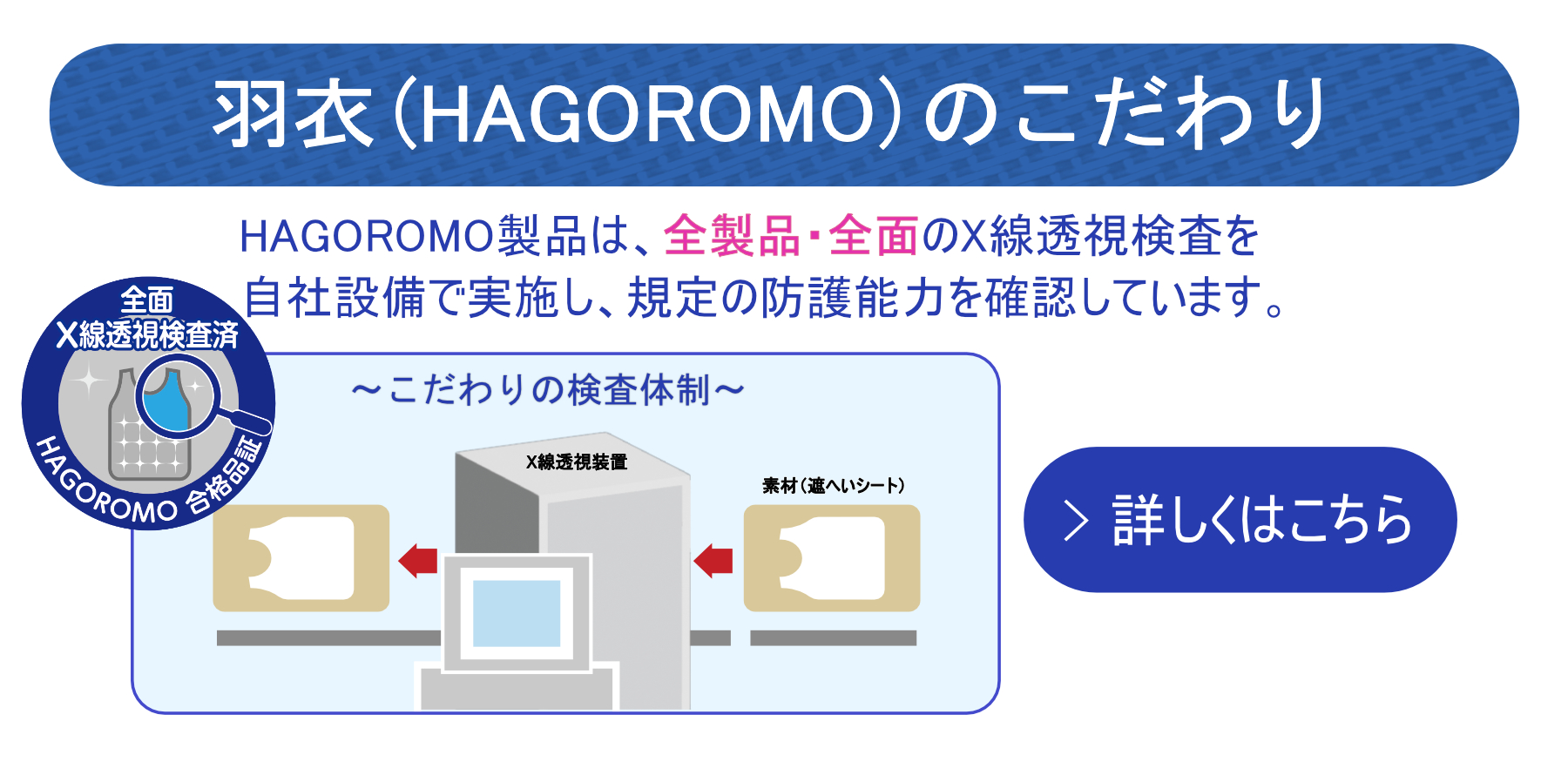 羽衣(HAGOROMO)のこだわり

HAGOROMO製品は、全製品・全面のX線透視検査を自社設備で実施し、規定の防護能力を確認しています。

全面
X線透視検査済
HAGOROMO 合格品証

～こだわりの検査体制～

X線透視装置

素材(遮へいシート)

> 詳しくはこちら